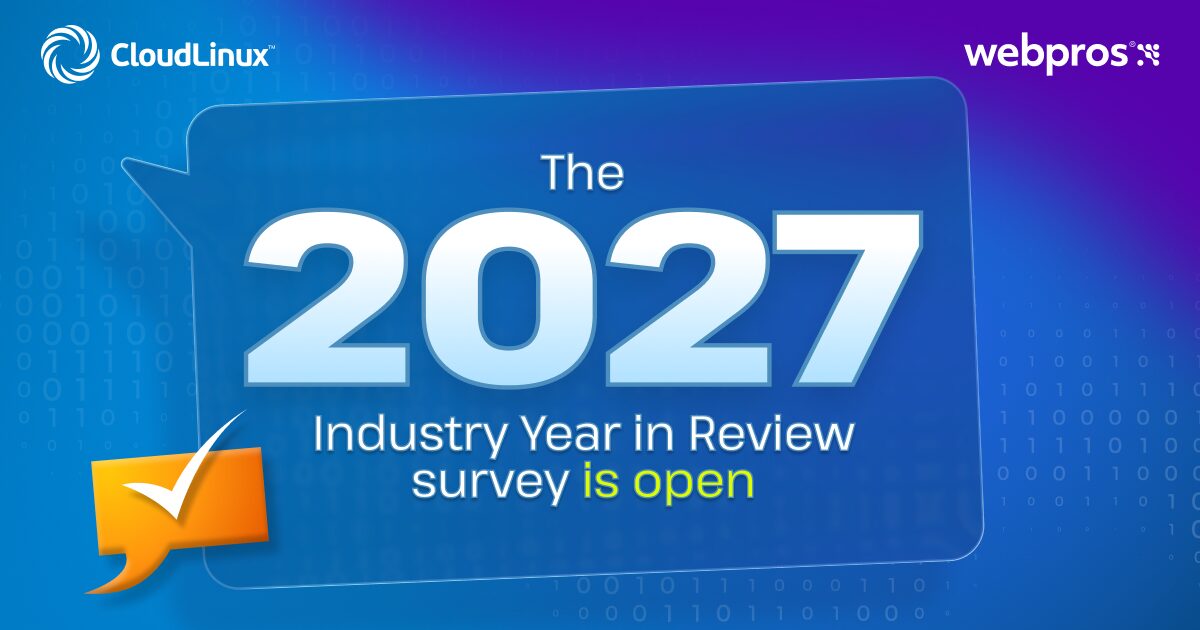 CloudLinux™

webpros

The

2027

Industry Year in Review survey is open